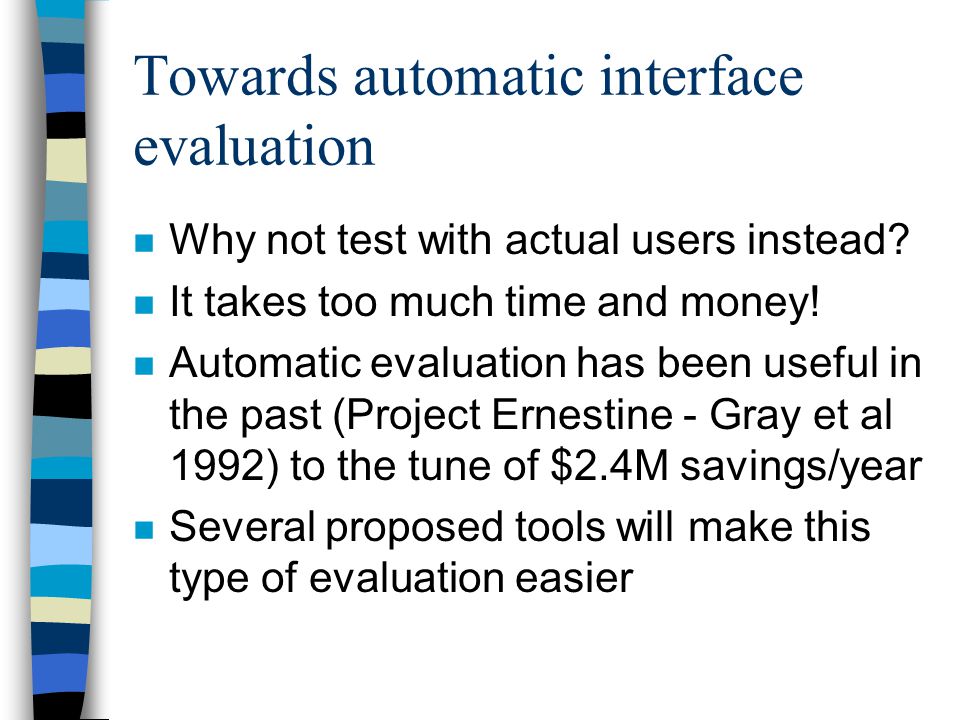 Towards automatic interface evaluation

- Why not test with actual users instead?
- It takes too much time and money!
- Automatic evaluation has been useful in the past (Project Ernestine - Gray et al 1992) to the tune of \$2.4M savings/year
- Several proposed tools will make this type of evaluation easier